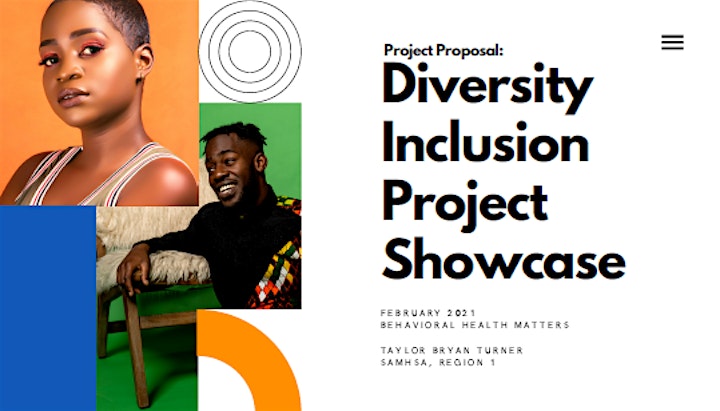 Project Proposal:

Diversity Inclusion Project Showcase

FEBRUARY 2021
BEHAVIORAL HEALTH MATTERS

TAYLOR BRYAN TURNER
SAMHSA, REGION 1